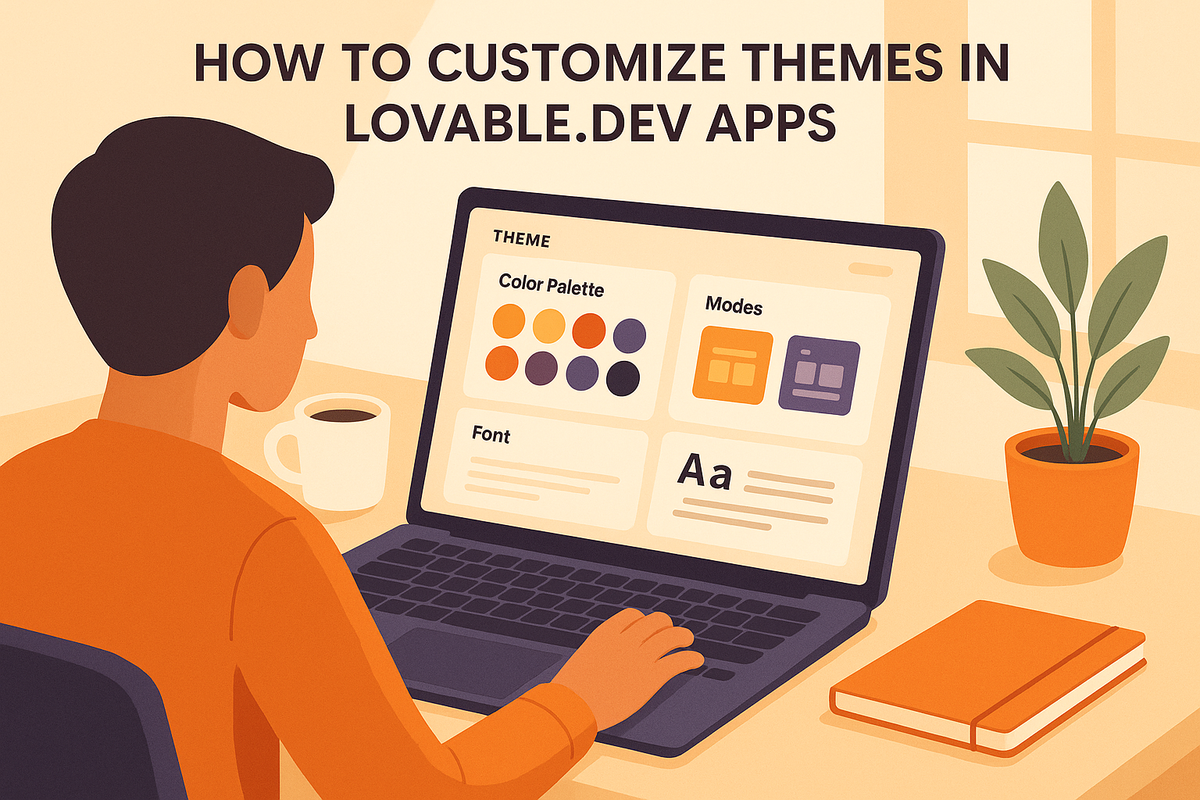 HOW TO CUSTOMIZE THEMES IN LOVABLE.DEV APPS

THEME

Color Palette

Modes

Font

Aa